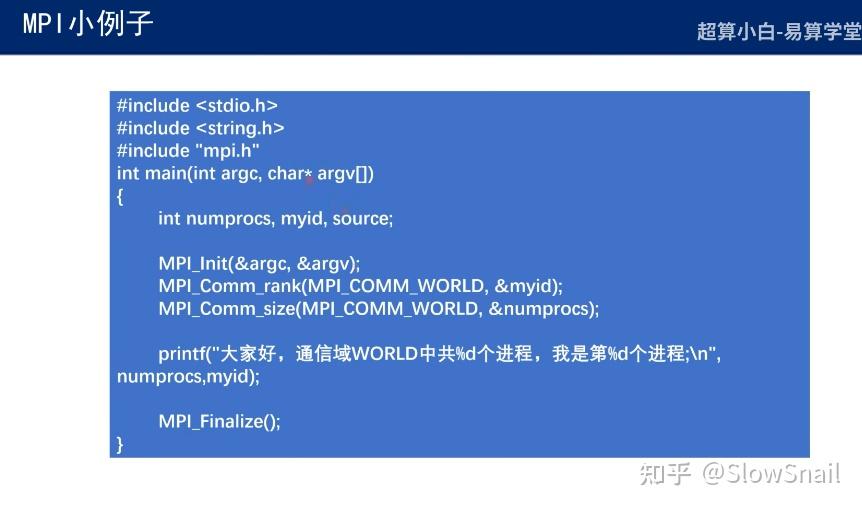 MPI小例子

超算小白-易算学堂

#include <stdio.h>
#include <string.h>
#include "mpi.h"
int main(int argc, char* argv[])
{
int numprocs, myid, source;

MPI_Init(&argc, &argv);
MPI_Comm_rank(MPI_COMM_WORLD, &myid);
MPI_Comm_size(MPI_COMM_WORLD, &numprocs);

printf("大家好，通信域WORLD中共%d个进程，我是第%d个进程;\n", numprocs,myid);

MPI_Finalize();
}

知乎 @SlowSnail